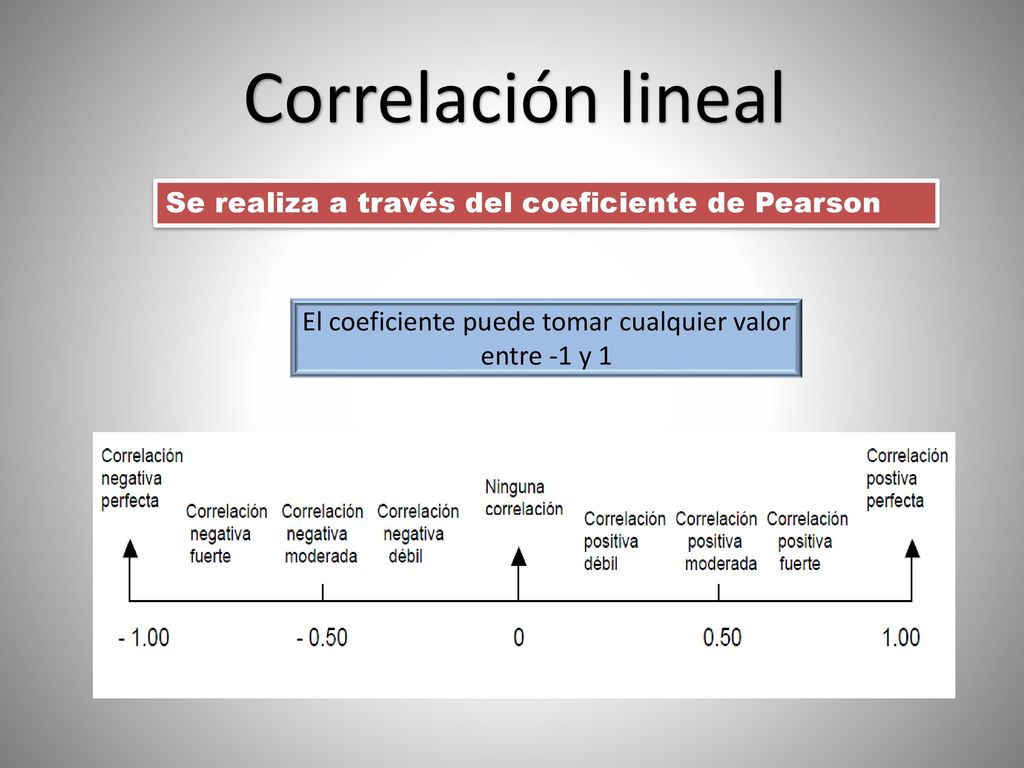 Correlación lineal

Se realiza a través del coeficiente de Pearson

El coeficiente puede tomar cualquier valor entre -1 y 1

Correlación negativa perfecta

Correlación negativa fuerte

Correlación negativa moderada

Correlación negativa débil

Ninguna correlación

Correlación positiva débil

Correlación positiva moderada

Correlación positiva fuerte

Correlación postiva perfecta

- 1.00

- 0.50

0

0.50

1.00